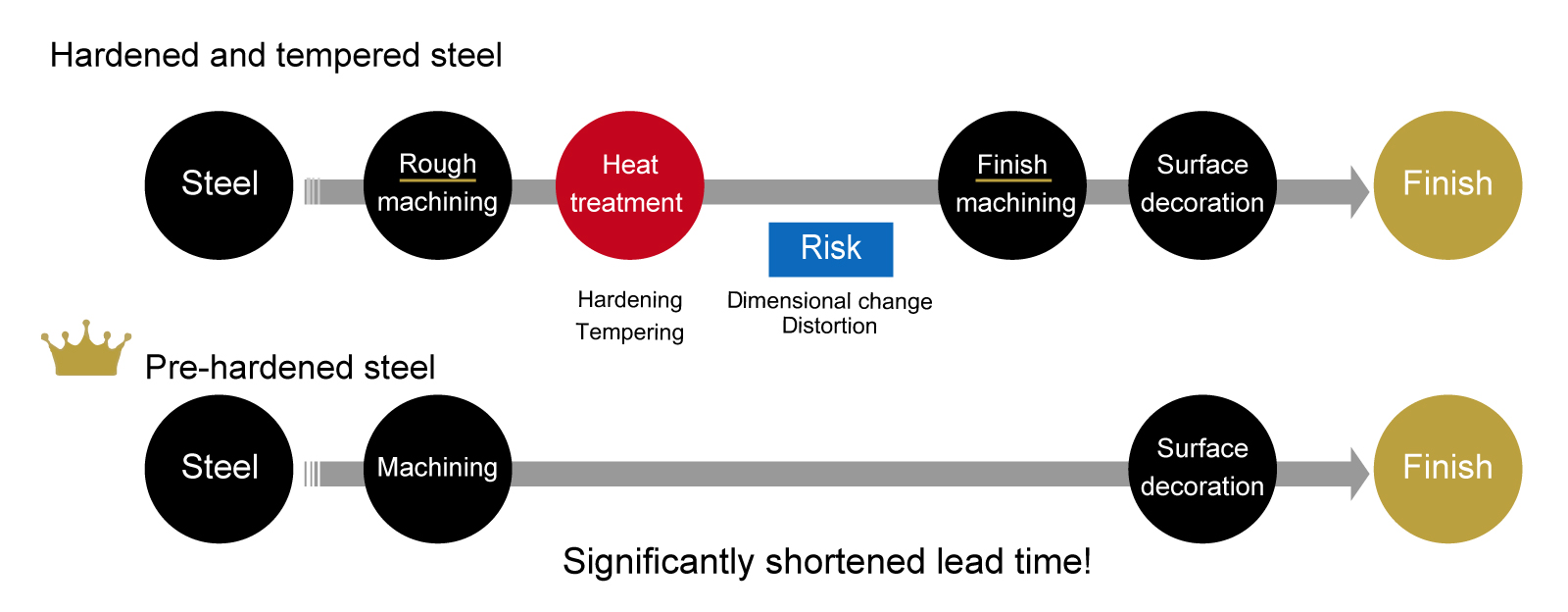 Hardened and tempered steel

Steel

Rough machining

Heat treatment

Finish machining

Surface decoration

Finish

Risk

Hardening
Tempering

Dimensional change
Distortion

Pre-hardened steel

Steel

Machining

Surface decoration

Finish

Significantly shortened lead time!